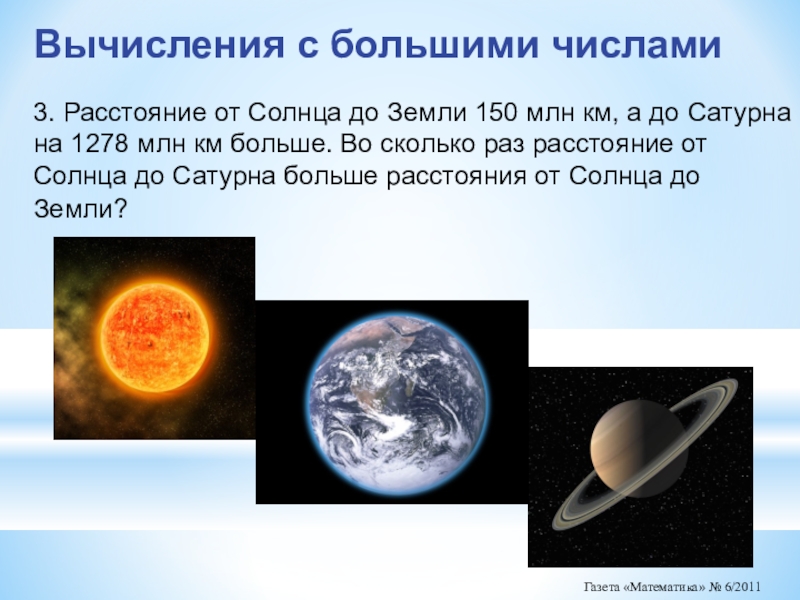 Вычисления с большими числами

3. Расстояние от Солнца до Земли 150 млн км, а до Сатурна на 1278 млн км больше. Во сколько раз расстояние от Солнца до Сатурна больше расстояния от Солнца до Земли?

Газета «Математика» № 6/2011